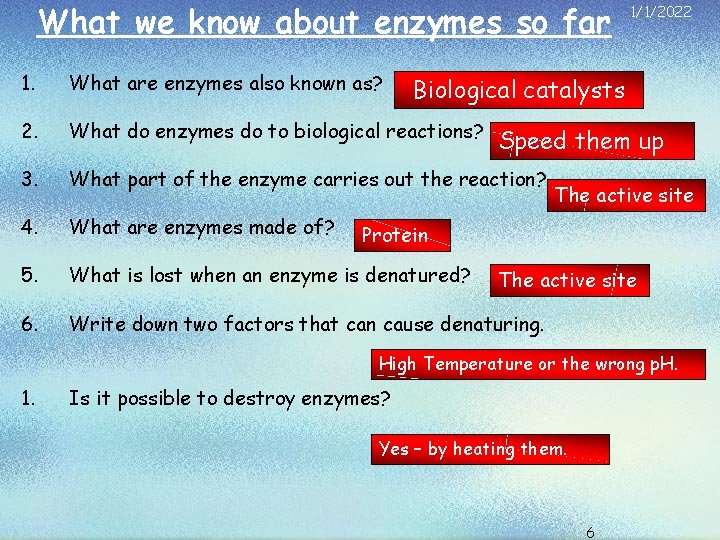 What we know about enzymes so far

1/1/2022

1. What are enzymes also known as? Biological catalysts

2. What do enzymes do to biological reactions? Speed them up

3. What part of the enzyme carries out the reaction? The active site

4. What are enzymes made of? Protein

5. What is lost when an enzyme is denatured? The active site

6. Write down two factors that can cause denaturing.

High Temperature or the wrong pH.

1. Is it possible to destroy enzymes?

Yes – by heating them.

6